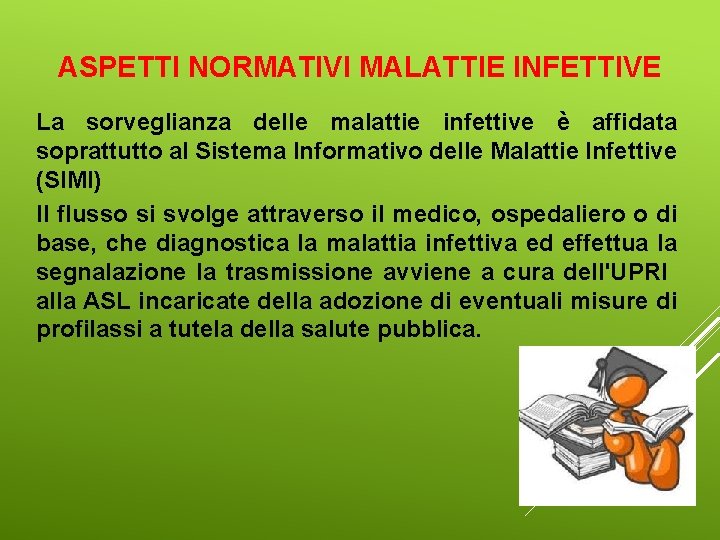 ASPETTI NORMATIVI MALATTIE INFETTIVE

La sorveglianza delle malattie infettive è affidata soprattutto al Sistema Informativo delle Malattie Infettive (SIMI)

Il flusso si svolge attraverso il medico, ospedaliero o di base, che diagnostica la malattia infettiva ed effettua la segnalazione la trasmissione avviene a cura dell'UPRI alla ASL incaricate della adozione di eventuali misure di profilassi a tutela della salute pubblica.